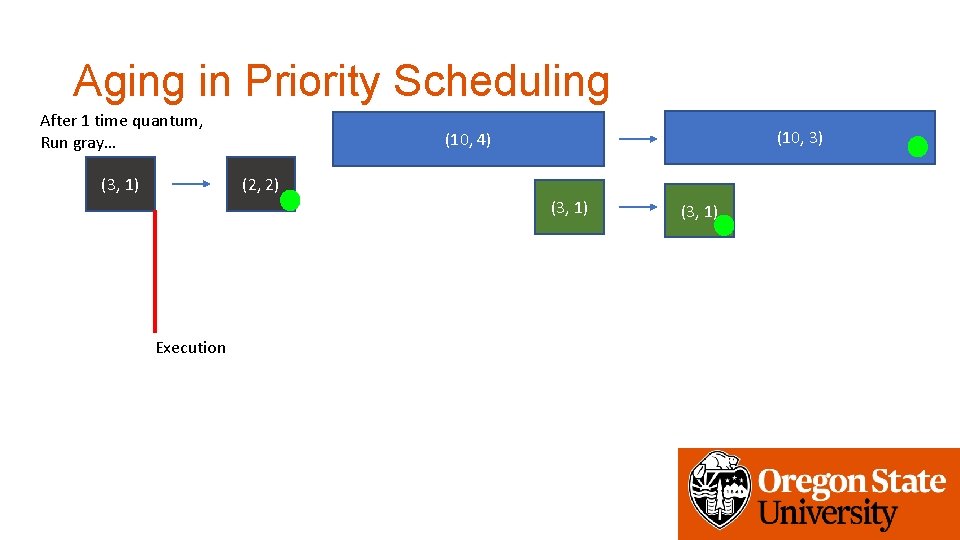 Aging in Priority Scheduling

After 1 time quantum,
Run gray…

(3, 1)

(2, 2)

(10, 4)

(10, 3)

(3, 1)

(3, 1)

Execution

Oregon State University